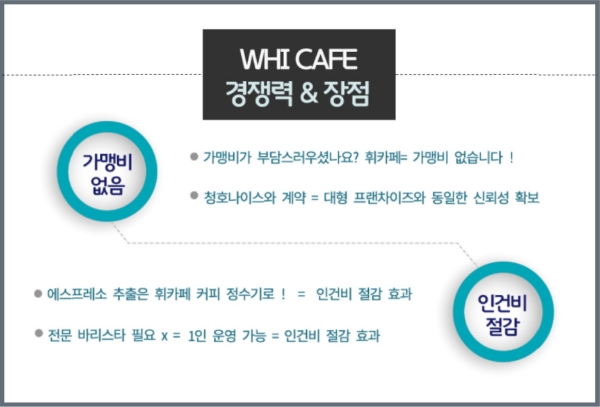 WHI CAFE
경쟁력 & 장점

가맹비 없음

● 가맹비가 부담스러우셨나요? 휘카페= 가맹비 없습니다 !

● 청호나이스와 계약 = 대형 프랜차이즈와 동일한 신뢰성 확보

● 에스프레소 추출은 휘카페 커피 정수기로 ! = 인건비 절감 효과

● 전문 바리스타 필요 x = 1인 운영 가능 = 인건비 절감 효과

인건비 절감